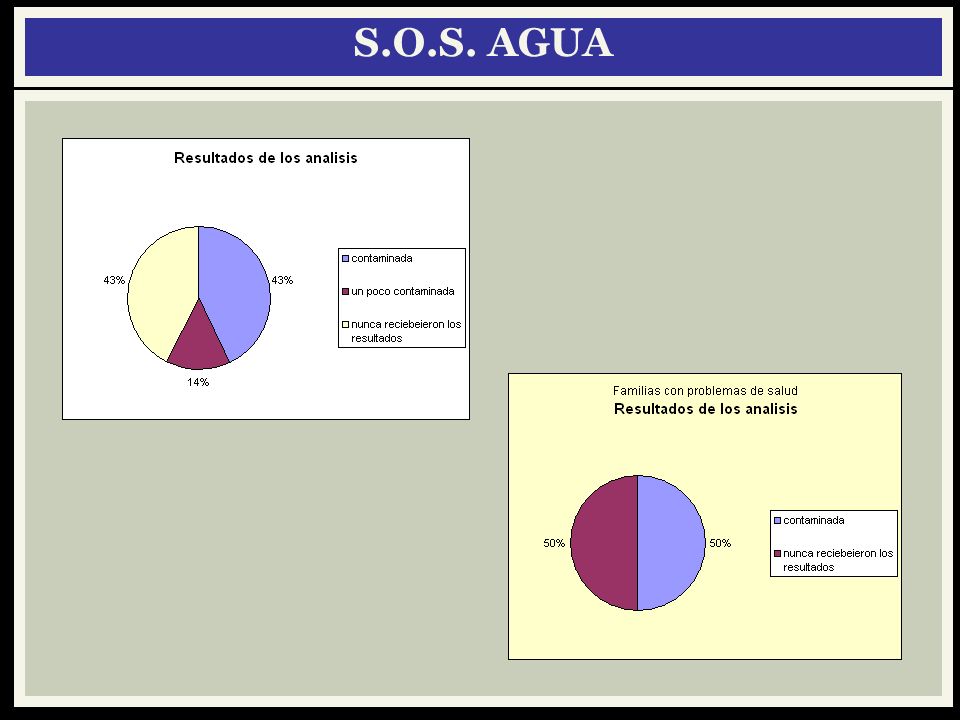 S.O.S. AGUA

Resultados de los analisis

43%

43%

14%

contaminada

un poco contaminada

nunca reciebeieron los resultados

Familias con problemas de salud
Resultados de los analisis

50%

50%

contaminada

nunca reciebeieron los resultados